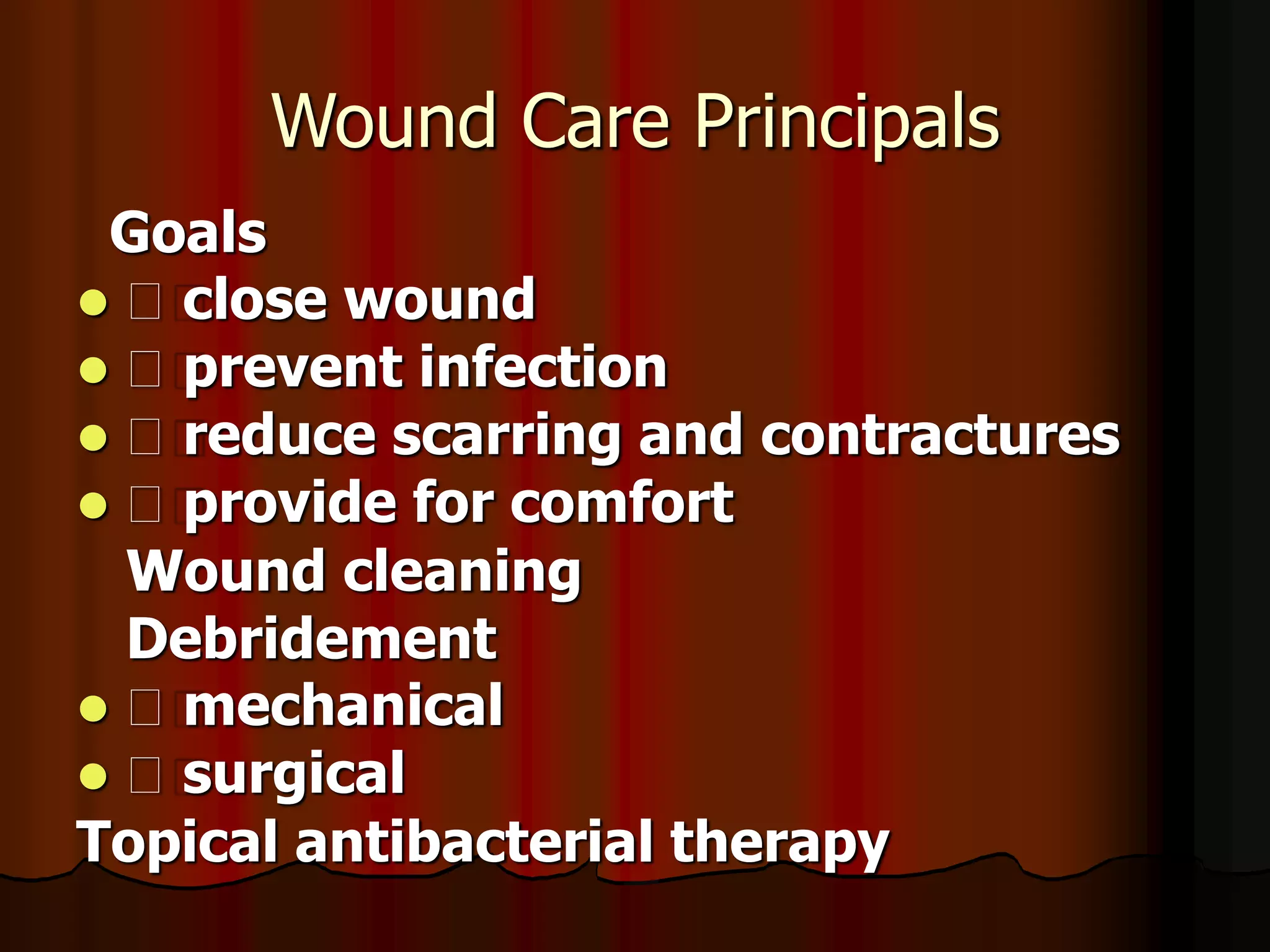 Wound Care Principals

Goals

- close wound
- prevent infection
- reduce scarring and contractures
- provide for comfort

Wound cleaning

Debridement

- mechanical
- surgical

Topical antibacterial therapy